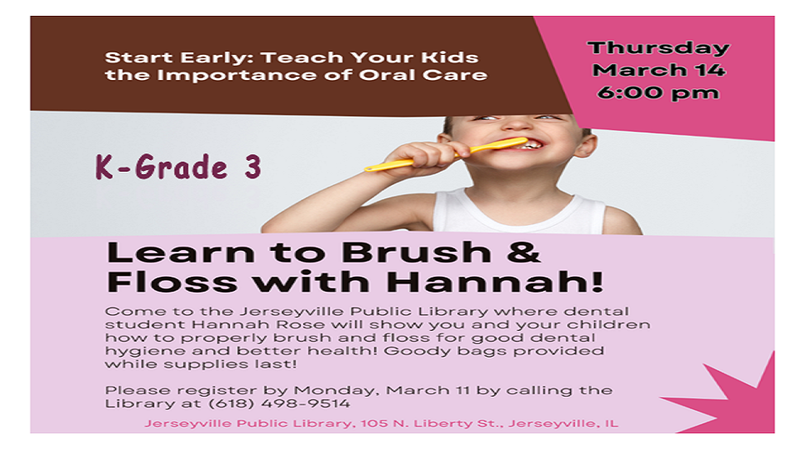 Start Early: Teach Your Kids the Importance of Oral Care

Thursday
March 14
6:00 pm

K-Grade 3

Learn to Brush & Floss with Hannah!

Come to the Jerseyville Public Library where dental student Hannah Rose will show you and your children how to properly brush and floss for good dental hygiene and better health! Goody bags provided while supplies last!

Please register by Monday, March 11 by calling the Library at (618) 498-9514

Jerseyville Public Library, 105 N. Liberty St., Jerseyville, IL